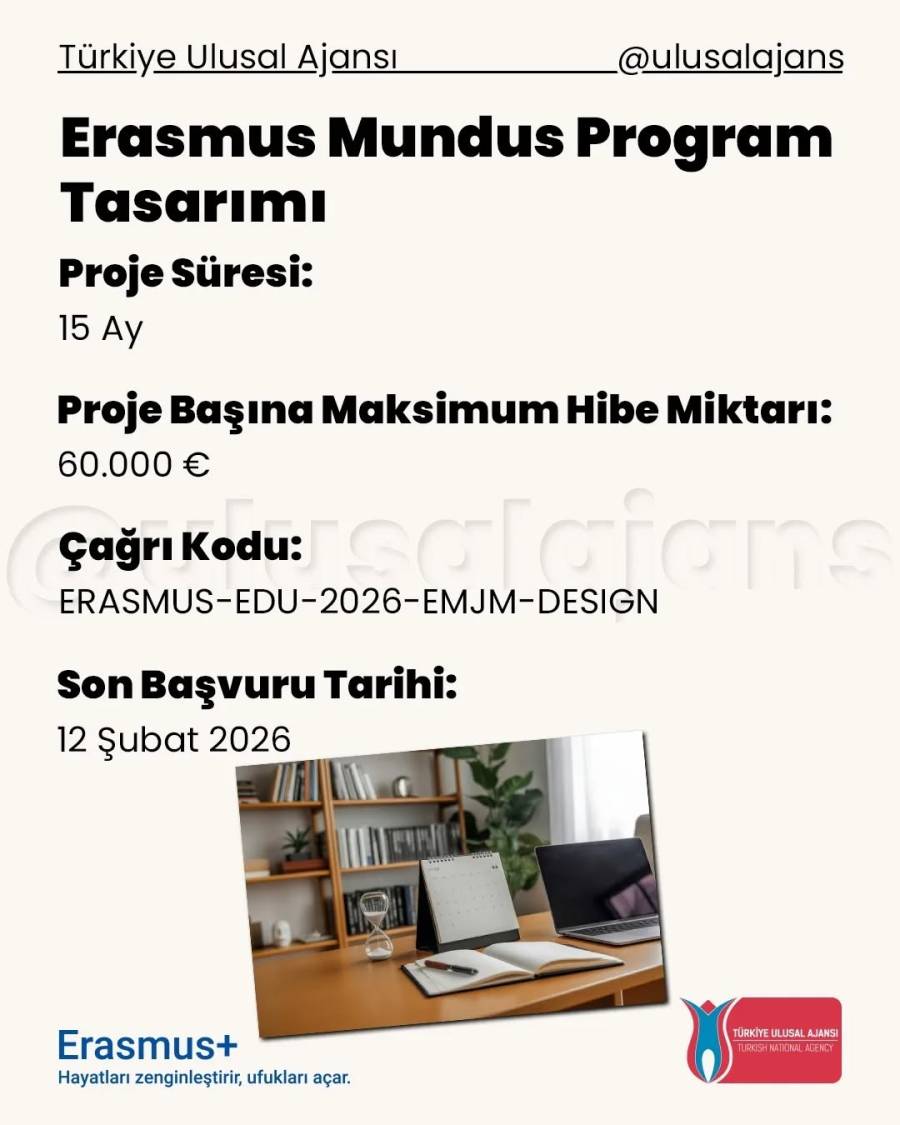 Türkiye Ulusal Ajansı @ulusalajans

Erasmus Mundus Program Tasarımı

Proje Süresi:
15 Ay

Proje Başına Maksimum Hibe Miktarı:
60.000 €

@ulusalajans

Çağrı Kodu:
ERASMUS-EDU-2026-EMJM-DESIGN

Son Başvuru Tarihi:
12 Şubat 2026

Erasmus+
Hayatları zenginleştirir, ufukları açar.

TÜRKİYE ULUSAL AJANSI
TURKISH NATIONAL AGENCY